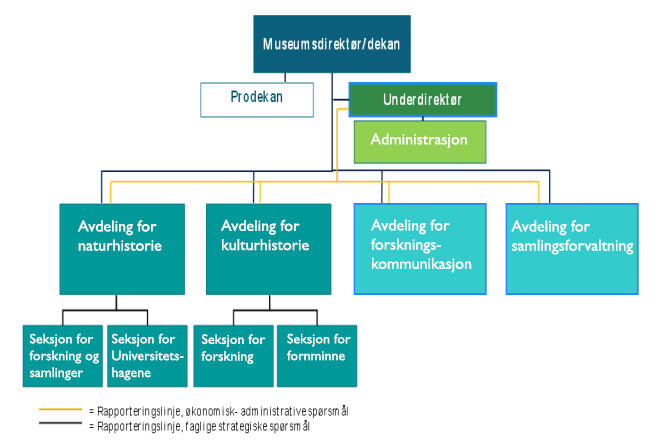 Museumsdirektør/dekan

Prodekan

Underdirektør

Administrasjon

Avdeling for naturhistorie

Avdeling for kulturhistorie

Avdeling for forsknings-kommunikasjon

Avdeling for samlingsforvaltning

Seksjon for forskning og samlinger

Seksjon for Universitets-hagene

Seksjon for forskning

Seksjon for fornminne

= Rapporteringslinje, økonomisk- administrative spørsmål
= Rapporteringslinje, faglige strategiske spørsmål